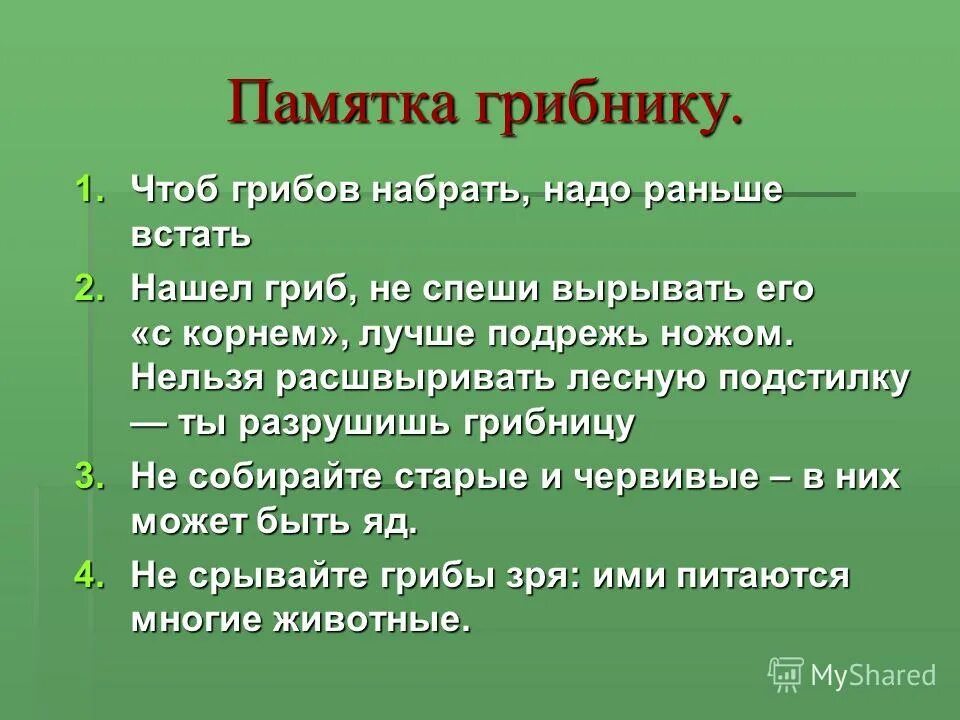 Памятка грибнику.

1. Чтоб грибов набрать, надо раньше встать

2. Нашел гриб, не спеши вырывать его «с корнем», лучше подрежь ножом. Нельзя расшвыривать лесную подстилку — ты разрушишь грибницу

3. Не собирайте старые и червивые – в них может быть яд.

4. Не срывайте грибы зря: ими питаются многие животные.

MyShared